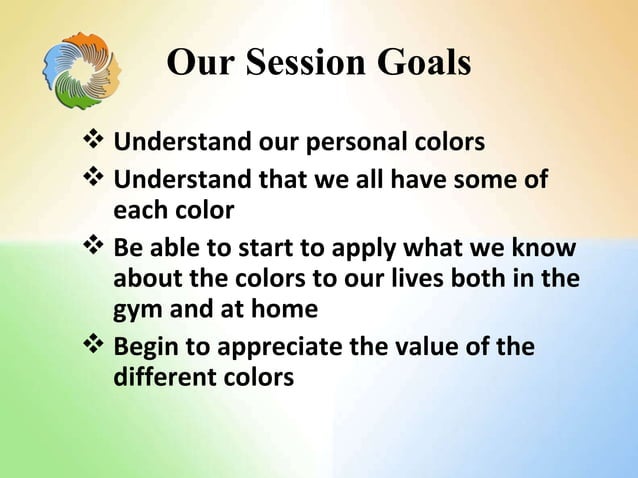 Our Session Goals

❖ Understand our personal colors

❖ Understand that we all have some of each color

❖ Be able to start to apply what we know about the colors to our lives both in the gym and at home

❖ Begin to appreciate the value of the different colors